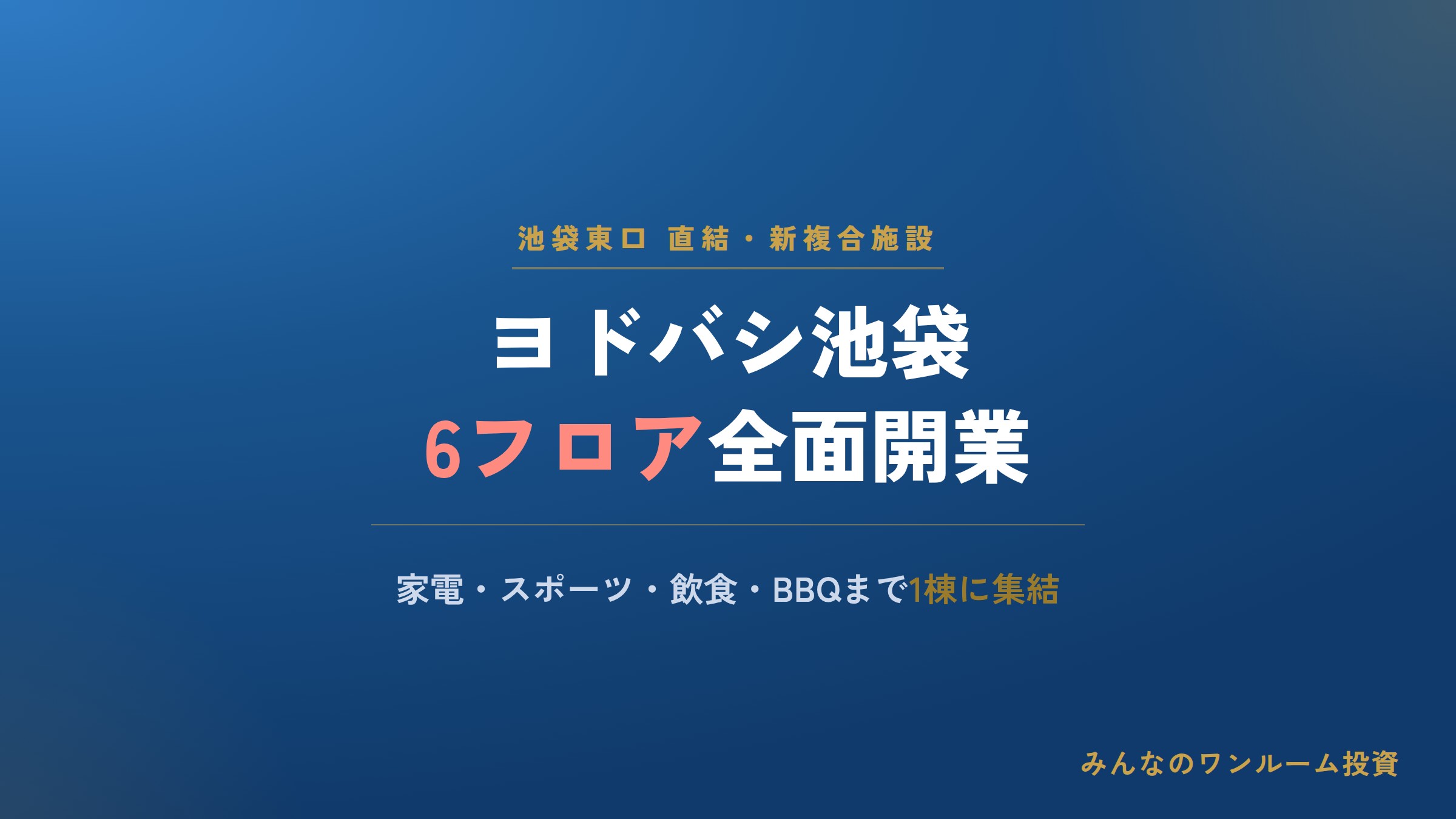 池袋東口 直結・新複合施設

ヨドバシ池袋
6フロア全面開業

家電・スポーツ・飲食・BBQまで1棟に集結

みんなのワンルーム投資